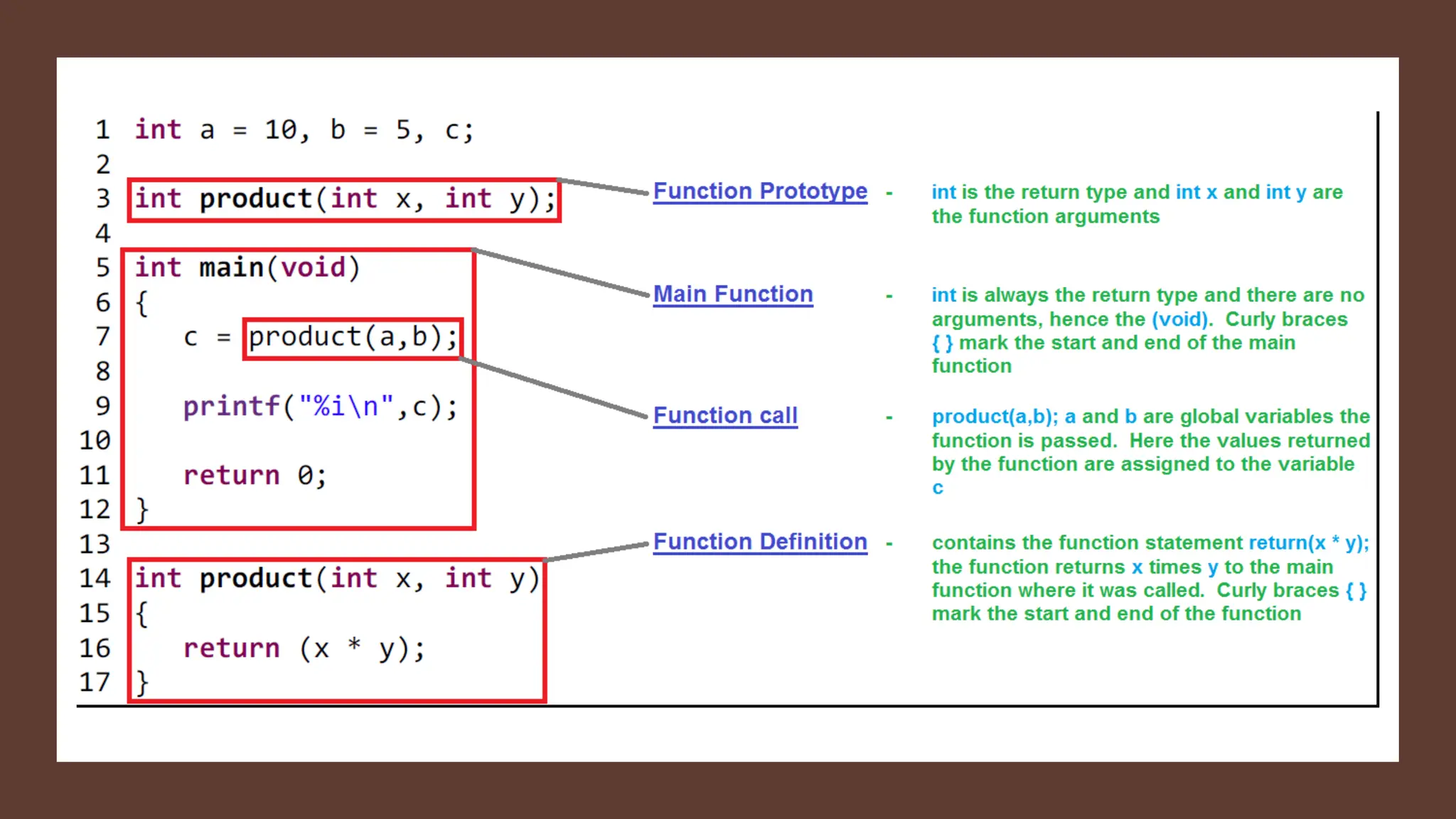 1 int a = 10, b = 5, c;
2
3 int product(int x, int y);
4
5 int main(void)
6 {
7 c = product(a,b);
8
9 printf("%i\n",c);
10
11 return 0;
12 }
13
14 int product(int x, int y)
15 {
16 return (x * y);
17 }

Function Prototype - int is the return type and int x and int y are the function arguments

Main Function - int is always the return type and there are no arguments, hence the (void). Curly braces { } mark the start and end of the main function

Function call - product(a,b); a and b are global variables the function is passed. Here the values returned by the function are assigned to the variable c

Function Definition - contains the function statement return(x * y); the function returns x times y to the main function where it was called. Curly braces { } mark the start and end of the function